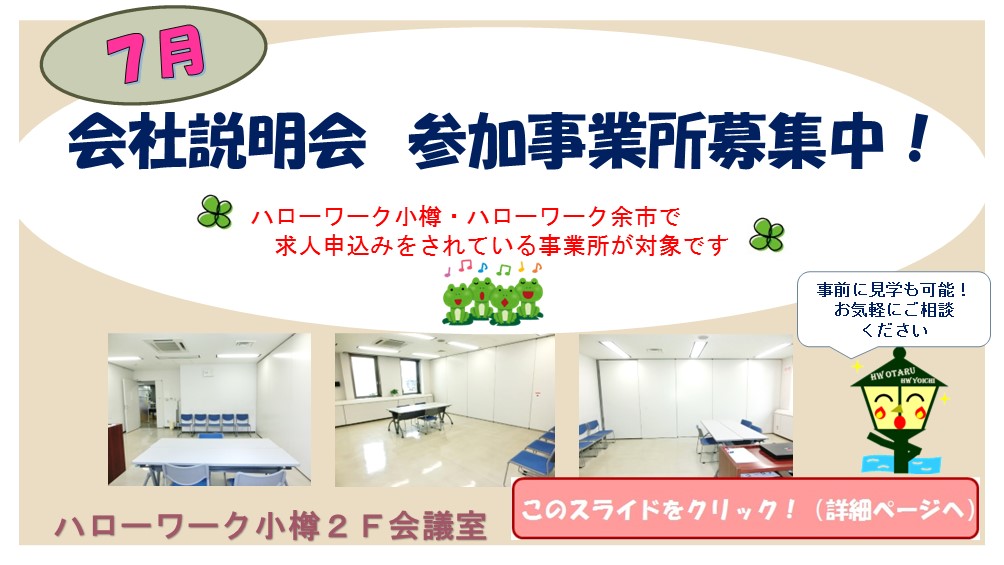 7月

会社説明会　参加事業所募集中！

ハローワーク小樽・ハローワーク余市で
求人申込みをされている事業所が対象です

事前に見学も可能！
お気軽にご相談
ください

HW OTARU
HW YOICHI

ハローワーク小樽２Ｆ会議室

このスライドをクリック！（詳細ページへ）